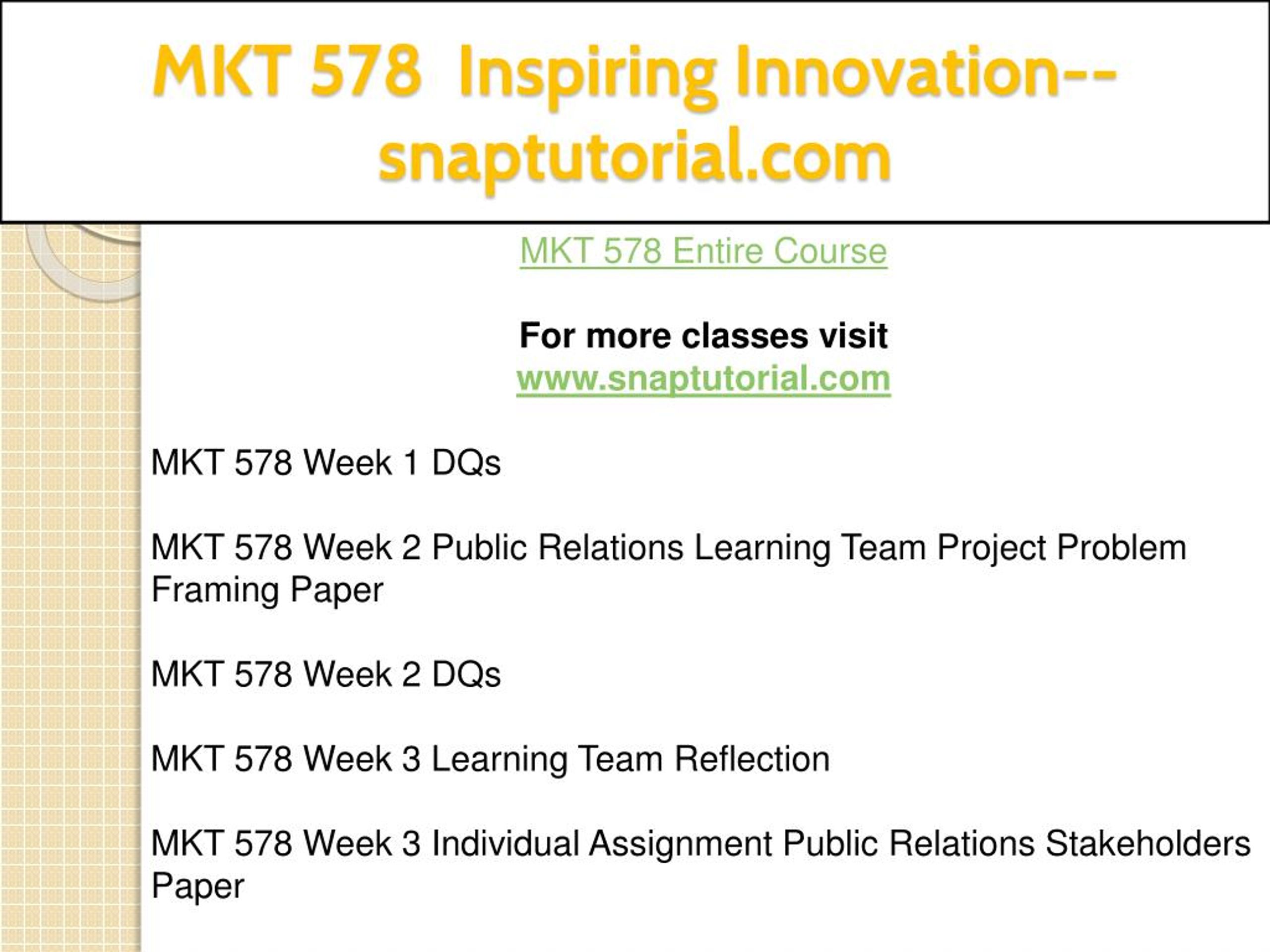 MKT 578 Inspiring Innovation--snaptutorial.com

MKT 578 Entire Course

For more classes visit
www.snaptutorial.com

MKT 578 Week 1 DQs

MKT 578 Week 2 Public Relations Learning Team Project Problem Framing Paper

MKT 578 Week 2 DQs

MKT 578 Week 3 Learning Team Reflection

MKT 578 Week 3 Individual Assignment Public Relations Stakeholders Paper